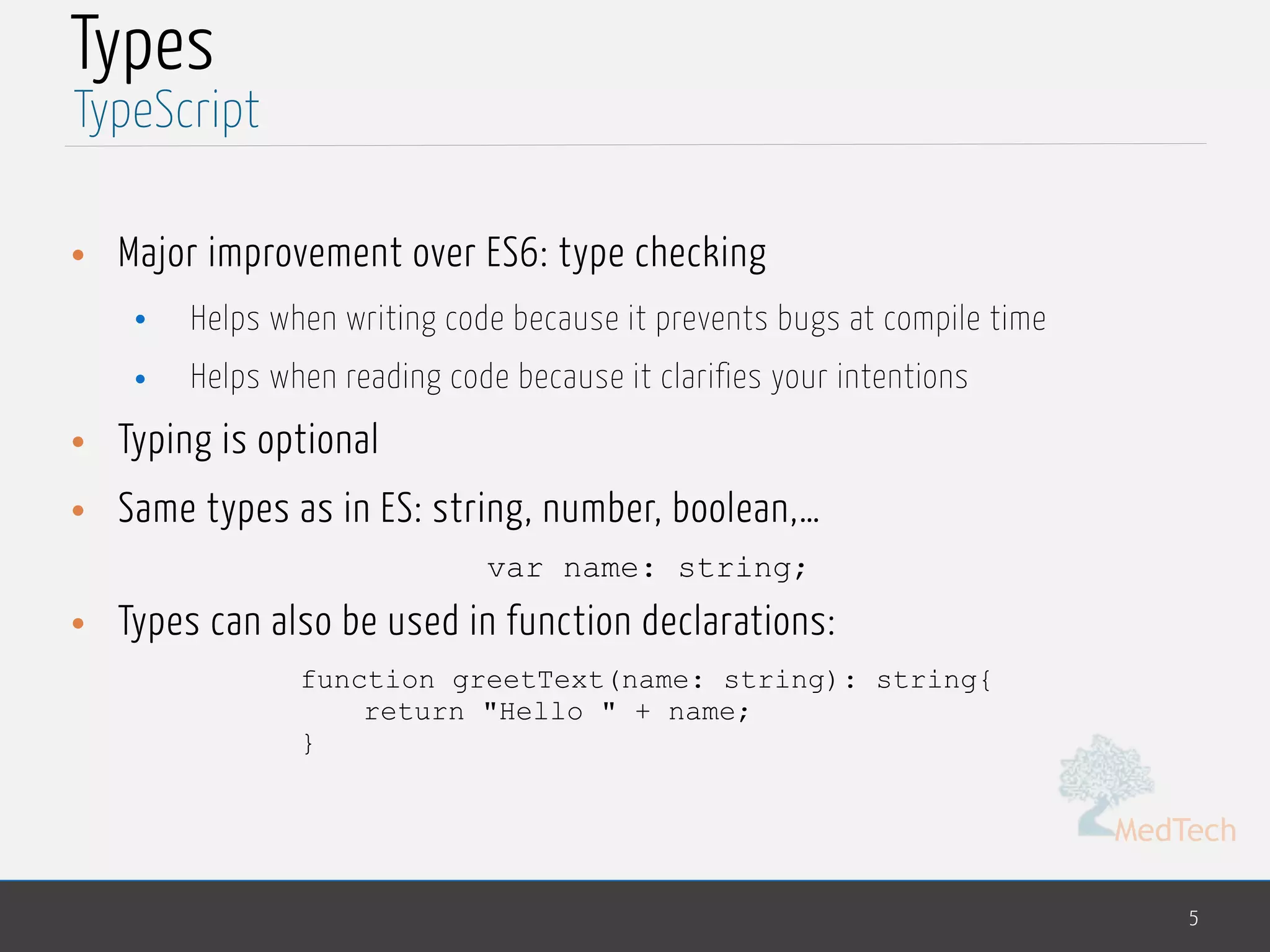 Types
TypeScript

• Major improvement over ES6: type checking
  • Helps when writing code because it prevents bugs at compile time
  • Helps when reading code because it clarifies your intentions
• Typing is optional
• Same types as in ES: string, number, boolean,…

var name: string;

• Types can also be used in function declarations:

function greetText(name: string): string{
    return "Hello " + name;
}

MedTech

5